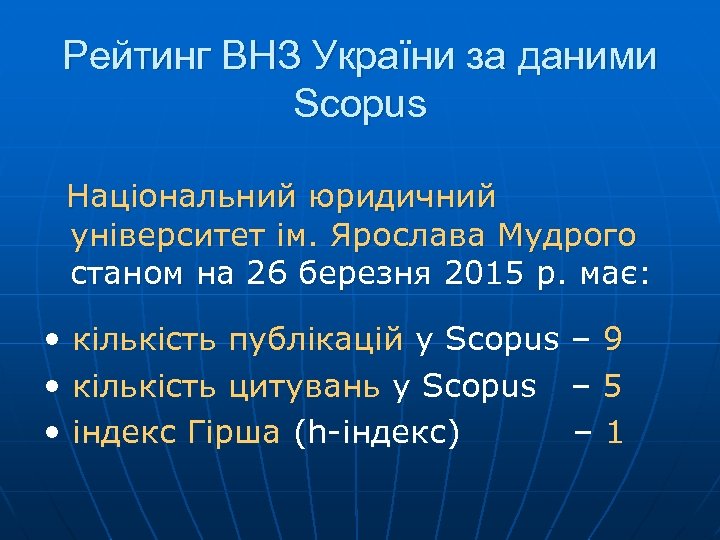 Рейтинг ВНЗ України за даними Scopus

Національний юридичний університет ім. Ярослава Мудрого станом на 26 березня 2015 р. має:

• кількість публікацій у Scopus – 9
• кількість цитувань у Scopus – 5
• індекс Гірша (h-індекс) – 1